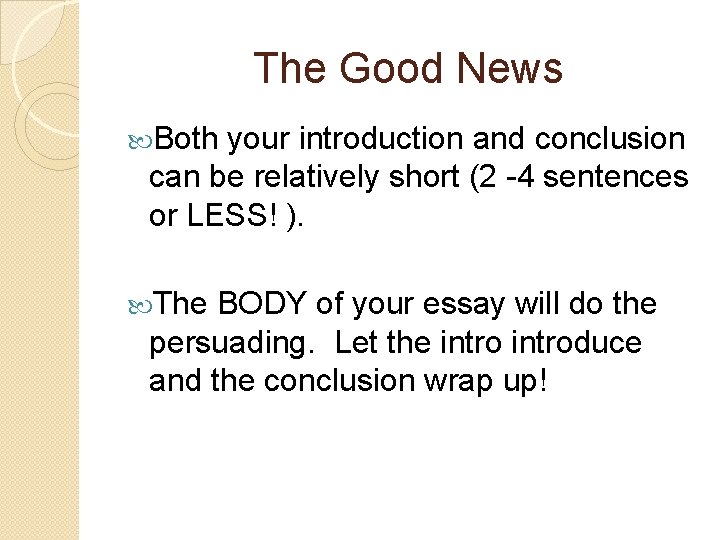 The Good News

Both your introduction and conclusion can be relatively short (2 -4 sentences or LESS! ).

The BODY of your essay will do the persuading. Let the intro introduce and the conclusion wrap up!